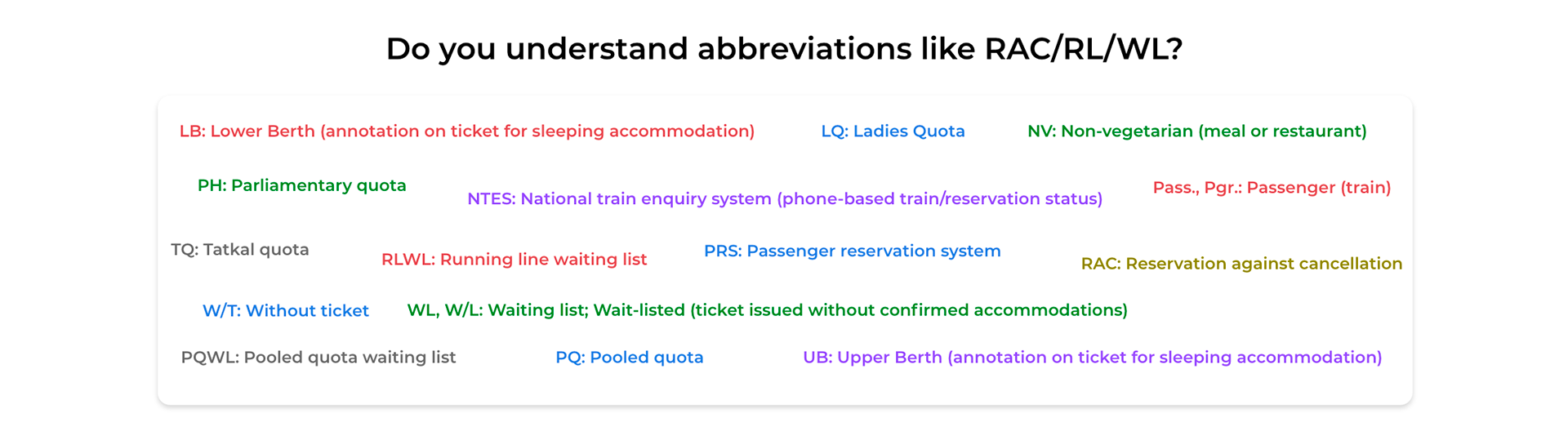 Do you understand abbreviations like RAC/RL/WL?

LB: Lower Berth (annotation on ticket for sleeping accommodation)

LQ: Ladies Quota

NV: Non-vegetarian (meal or restaurant)

PH: Parliamentary quota

NTES: National train enquiry system (phone-based train/reservation status)

Pass., Pgr.: Passenger (train)

TQ: Tatkal quota

RLWL: Running line waiting list

PRS: Passenger reservation system

RAC: Reservation against cancellation

W/T: Without ticket

WL, W/L: Waiting list; Wait-listed (ticket issued without confirmed accommodations)

PQWL: Pooled quota waiting list

PQ: Pooled quota

UB: Upper Berth (annotation on ticket for sleeping accommodation)